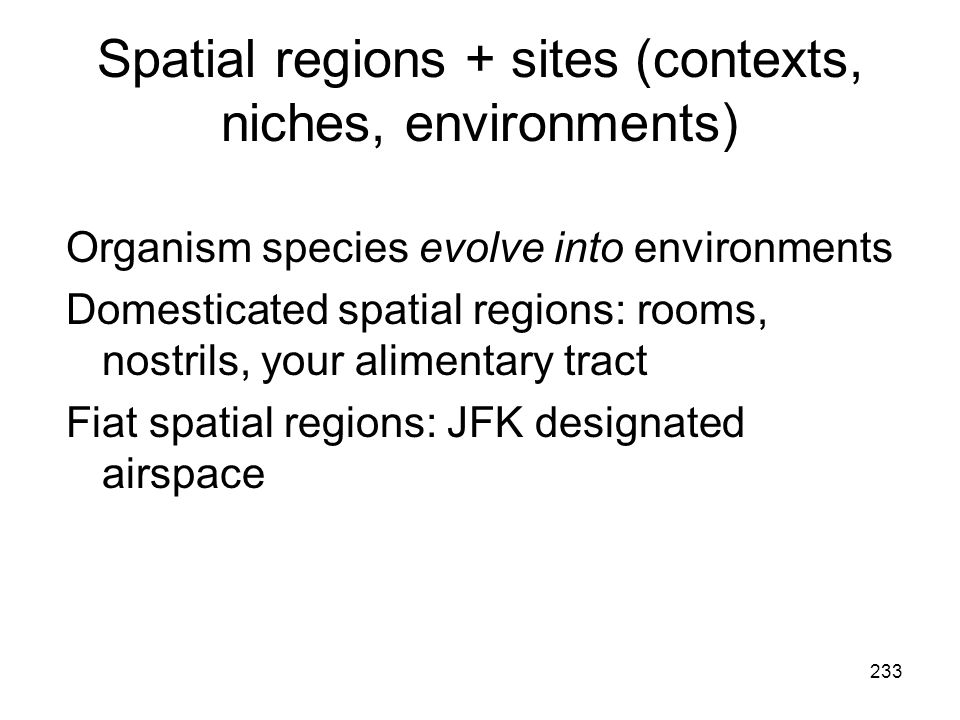 Spatial regions + sites (contexts, niches, environments)

Organism species evolve into environments

Domesticated spatial regions: rooms, nostrils, your alimentary tract

Fiat spatial regions: JFK designated airspace

233